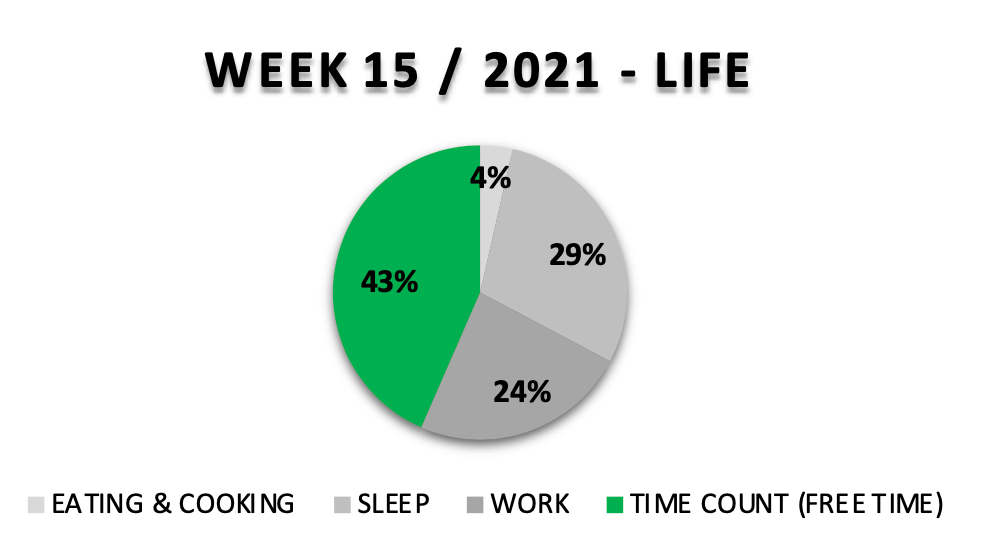 WEEK 15 / 2021 - LIFE

4%

29%

24%

43%

EATING & COOKING   SLEEP   WORK   TIME COUNT (FREE TIME)